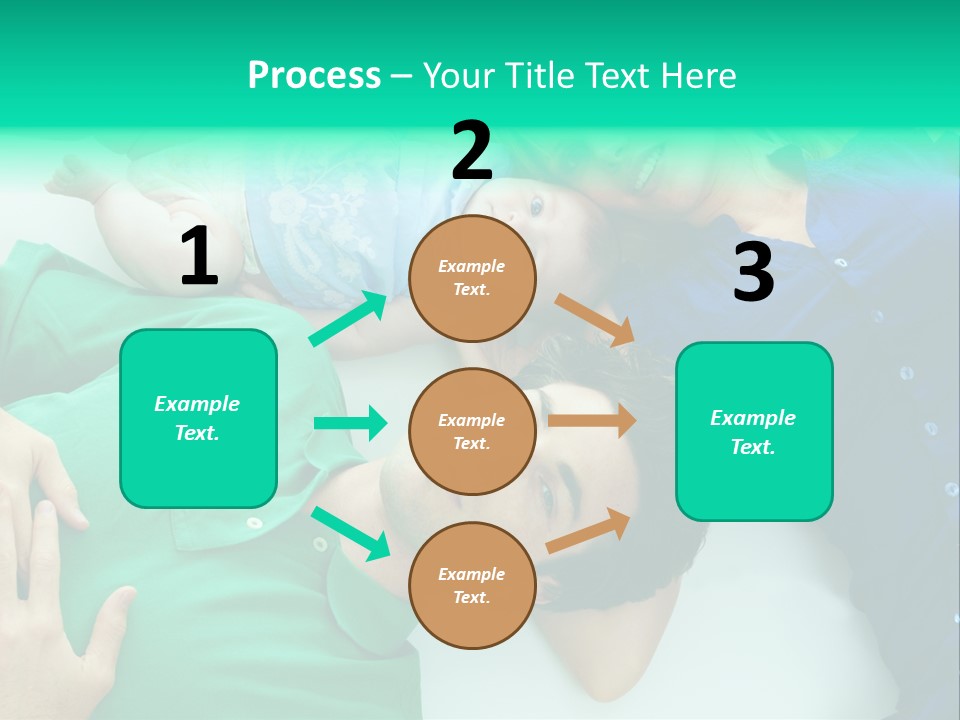 Process – Your Title Text Here

1

Example Text.

2

Example Text.

Example Text.

Example Text.

3

Example Text.